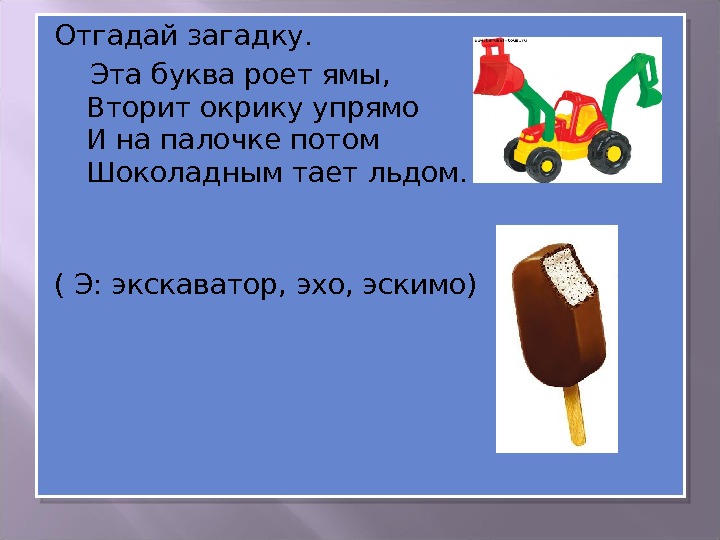 Отгадай загадку.

Эта буква роет ямы,
Вторит окрику упрямо
И на палочке потом
Шоколадным тает льдом.

( Э: экскаватор, эхо, эскимо)